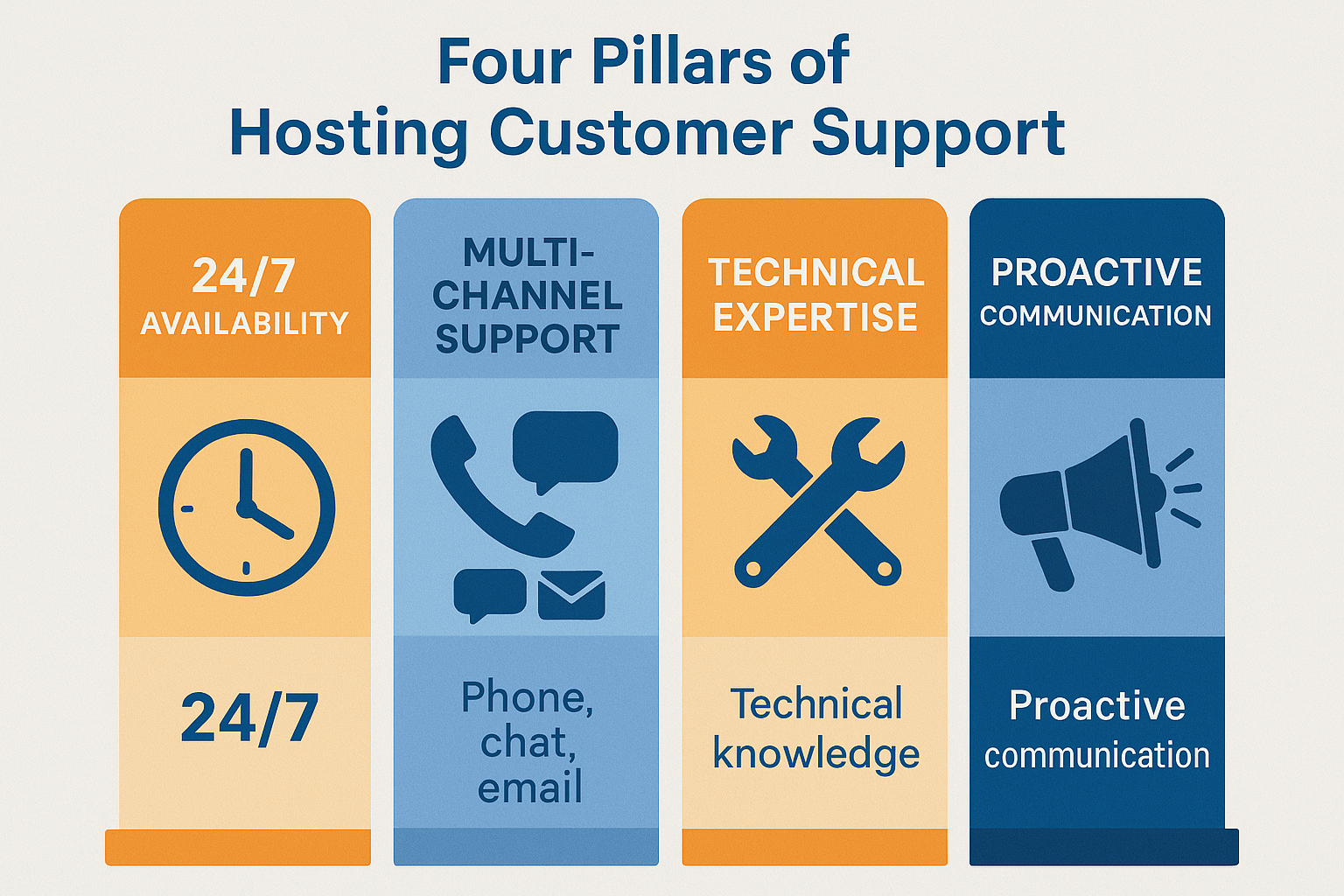 Four Pillars of Hosting Customer Support

24/7 AVAILABILITY

24/7

MULTI-CHANNEL SUPPORT

Phone, chat, email

TECHNICAL EXPERTISE

Technical knowledge

PROACTIVE COMMUNICATION

Proactive communication